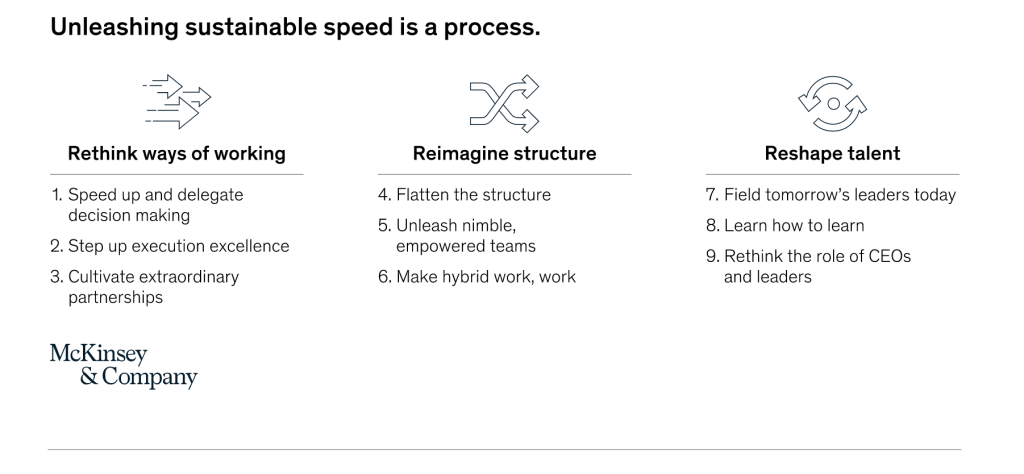 Unleashing sustainable speed is a process.

Rethink ways of working

1. Speed up and delegate decision making
2. Step up execution excellence
3. Cultivate extraordinary partnerships

Reimagine structure

4. Flatten the structure
5. Unleash nimble, empowered teams
6. Make hybrid work, work

Reshape talent

7. Field tomorrow's leaders today
8. Learn how to learn
9. Rethink the role of CEOs and leaders

McKinsey & Company